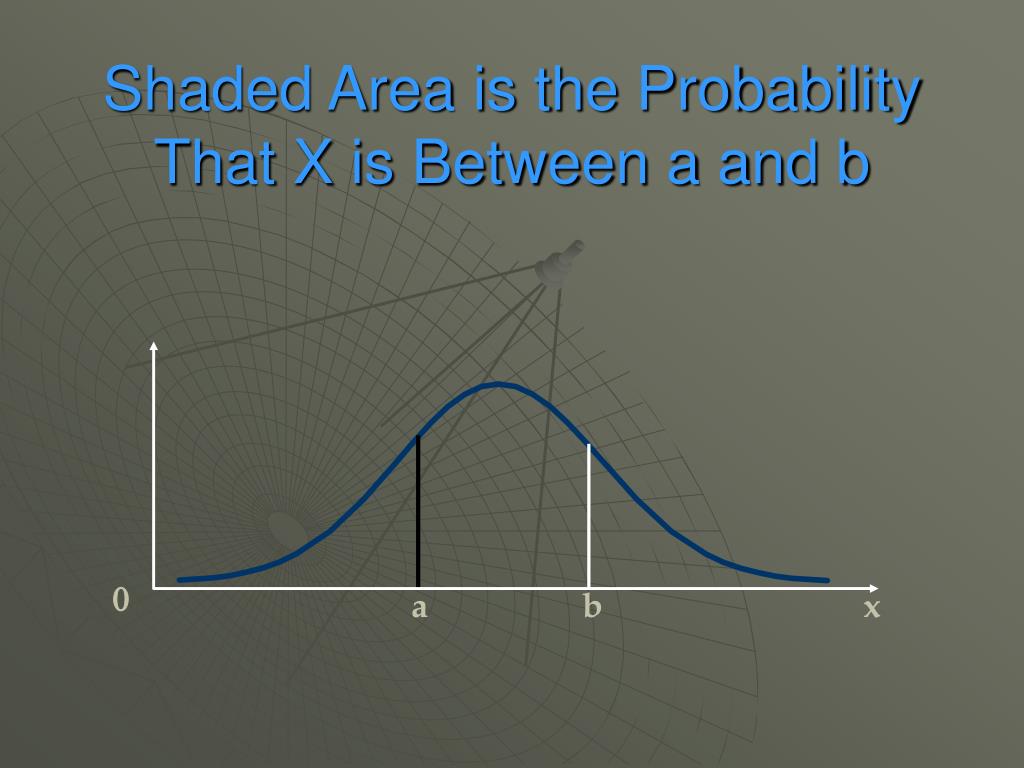 Shaded Area is the Probability That X is Between a and b

0

a

b

x